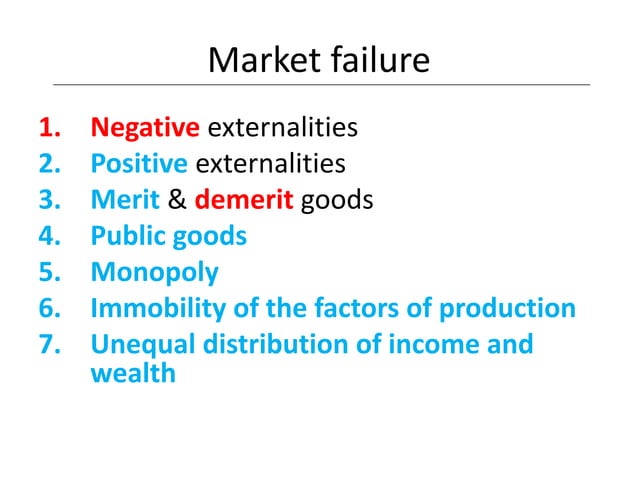 Market failure

1. Negative externalities
2. Positive externalities
3. Merit & demerit goods
4. Public goods
5. Monopoly
6. Immobility of the factors of production
7. Unequal distribution of income and wealth